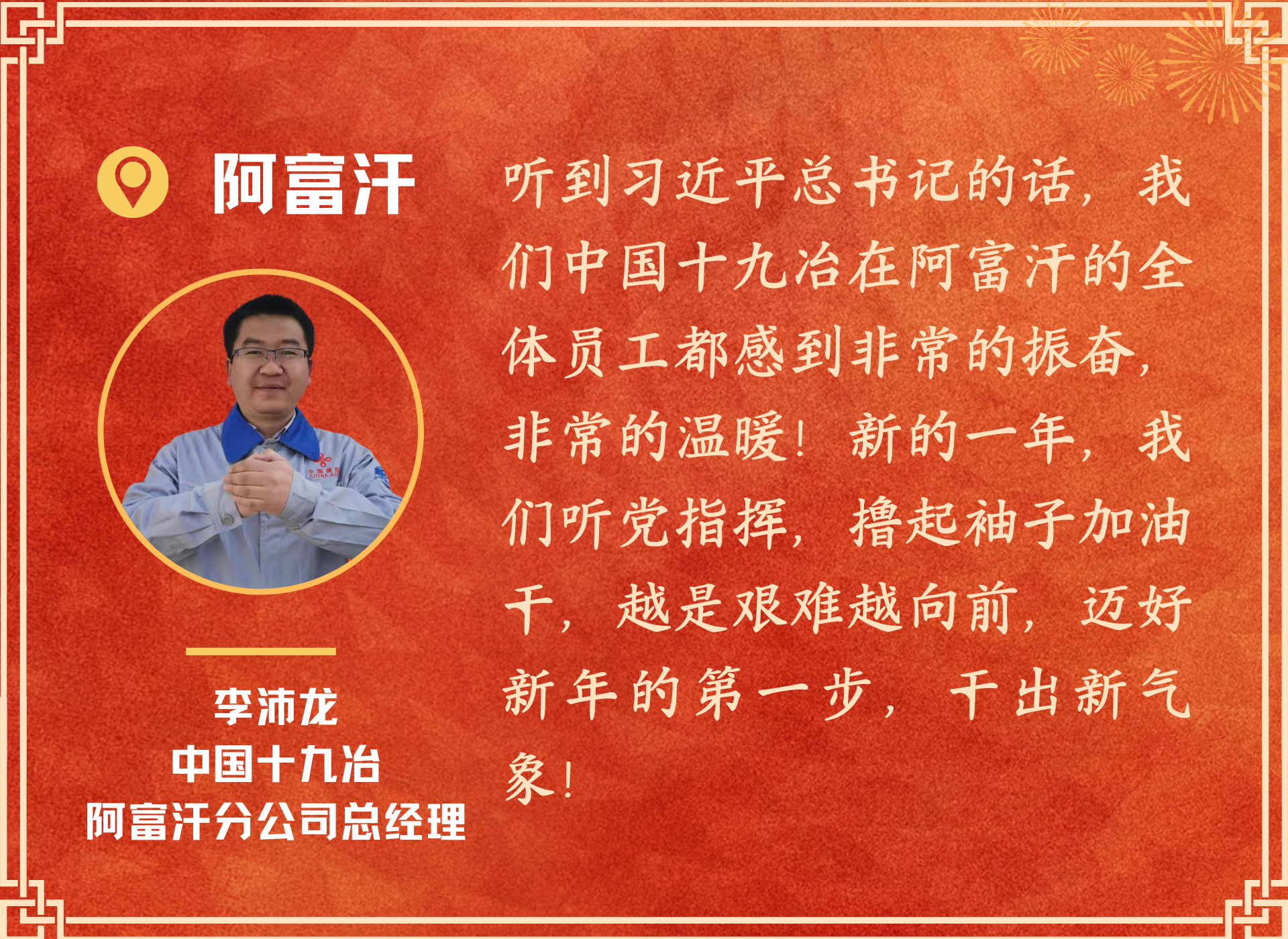 阿富汗

李沛龙
中国十九冶
阿富汗分公司总经理

听到习近平总书记的话，我们中国十九冶在阿富汗的全体员工都感到非常的振奋，非常的温暖！新的一年，我们听党指挥，撸起袖子加油干，越是艰难越向前，迈好新年的第一步，干出新气象！